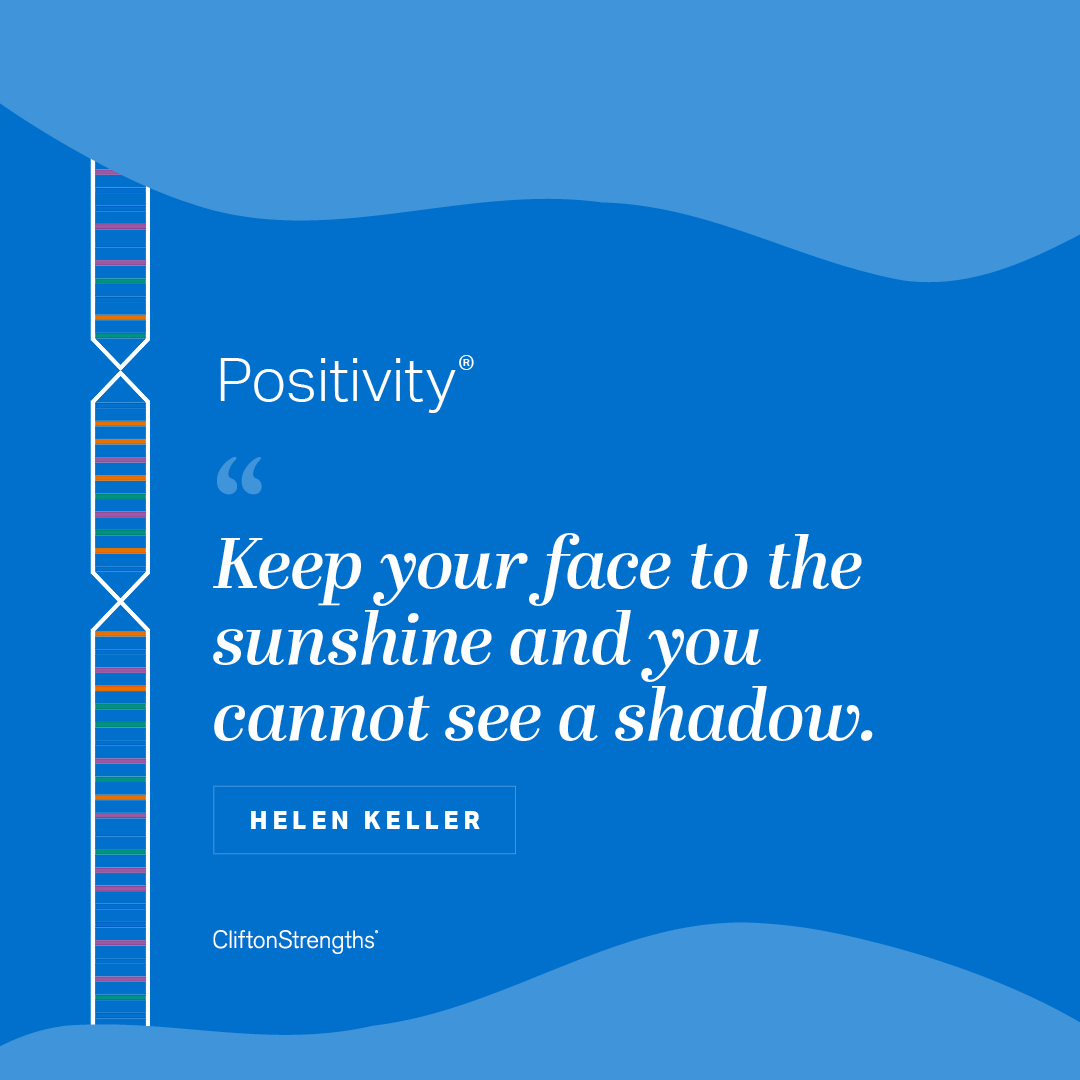 Positivity®

“

Keep your face to the sunshine and you cannot see a shadow.

HELEN KELLER

CliftonStrengths®